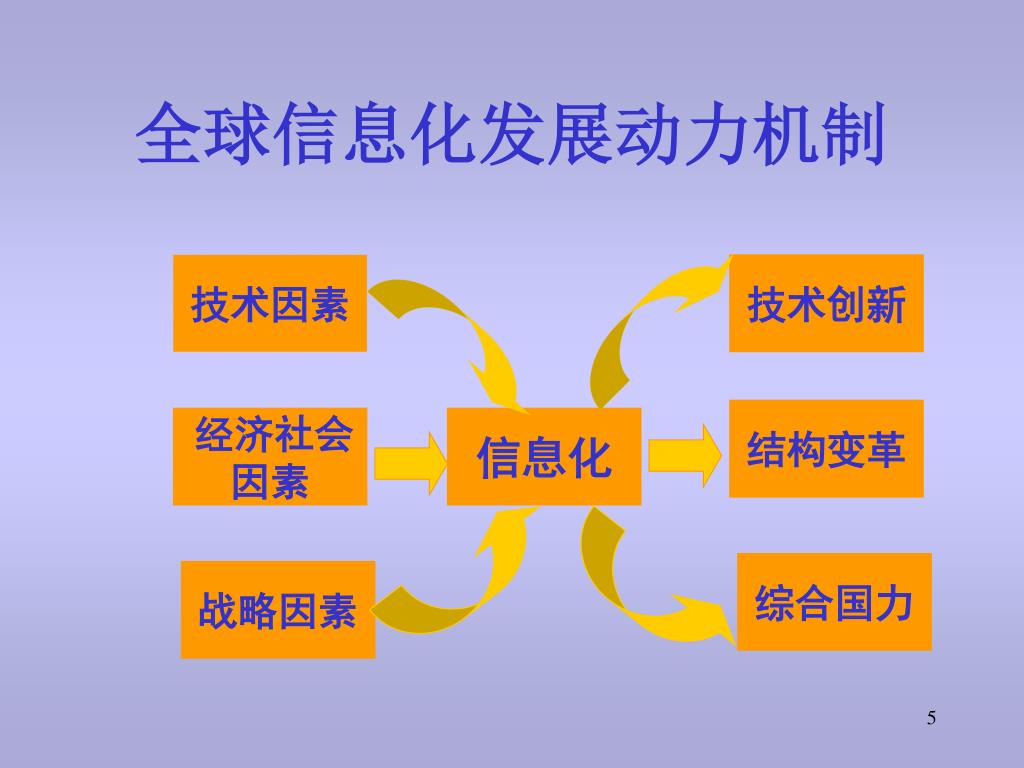 全球信息化发展动力机制

技术因素

经济社会因素

战略因素

信息化

技术创新

结构变革

综合国力

5